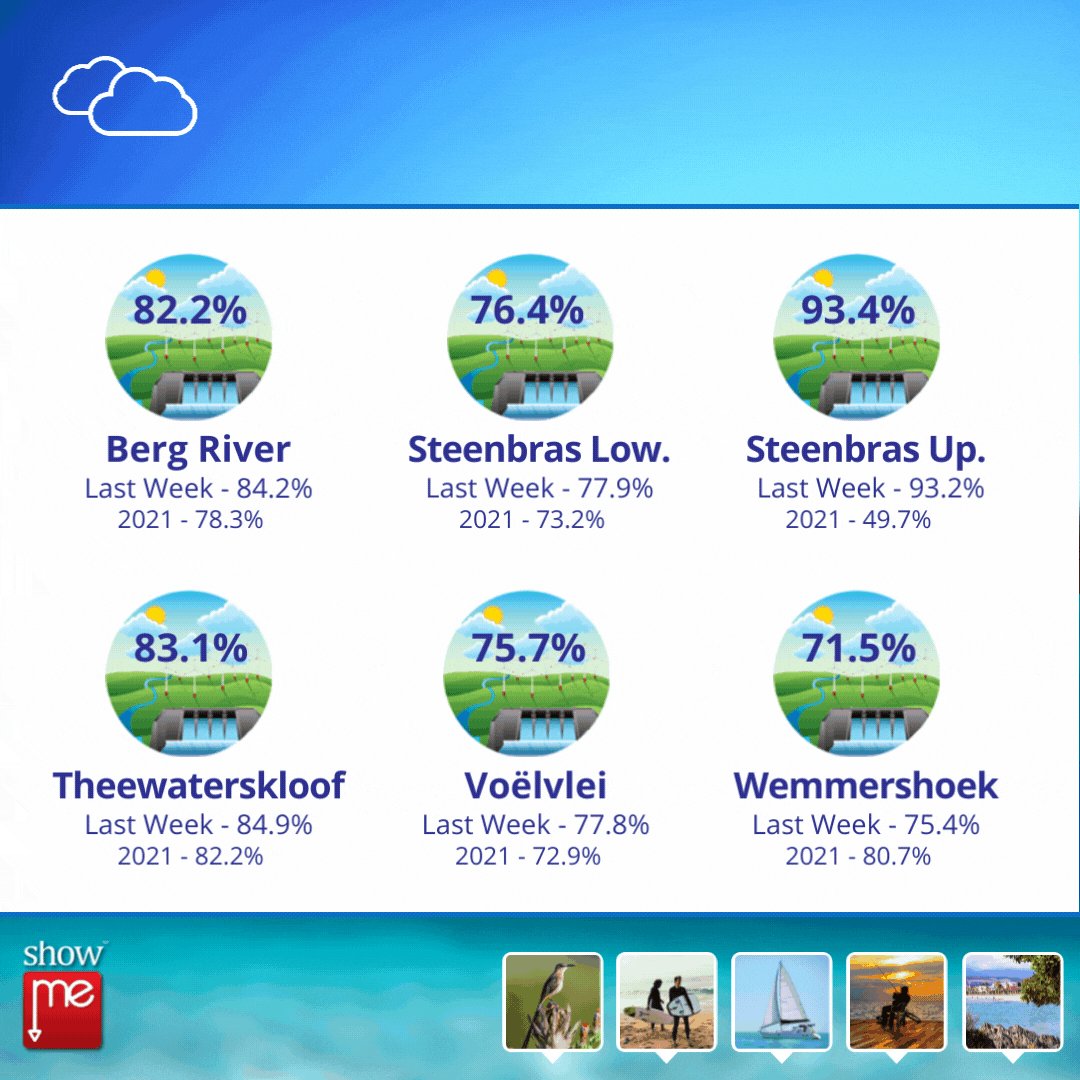 82.2%
Berg River
Last Week - 84.2%
2021 - 78.3%

76.4%
Steenbras Low.
Last Week - 77.9%
2021 - 73.2%

93.4%
Steenbras Up.
Last Week - 93.2%
2021 - 49.7%

83.1%
Theewaterskloof
Last Week - 84.9%
2021 - 82.2%

75.7%
Voëlvlei
Last Week - 77.8%
2021 - 72.9%

71.5%
Wemmershoek
Last Week - 75.4%
2021 - 80.7%

show me